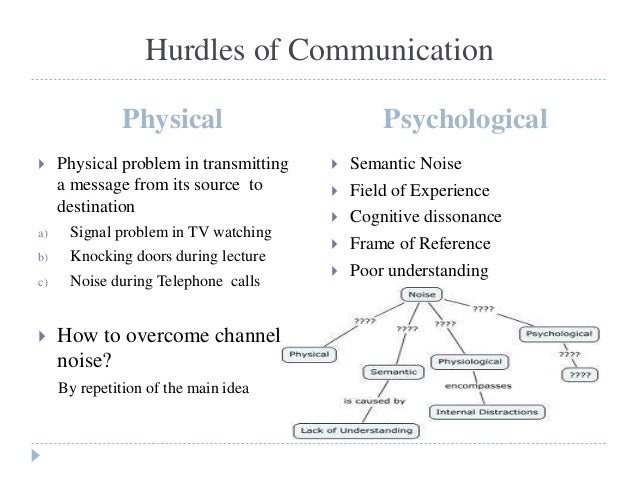 Hurdles of Communication

Physical

Physical problem in transmitting a message from its source to destination

a) Signal problem in TV watching

b) Knocking doors during lecture

c) Noise during Telephone calls

How to overcome channel noise?

By repetition of the main idea

Psychological

Semantic Noise

Field of Experience

Cognitive dissonance

Frame of Reference

Poor understanding

Noise

????

????

????

????

Physical

Semantic

Physiological

Psychological

????

????

is caused by

encompasses

Lack of Understanding

Internal Distractions